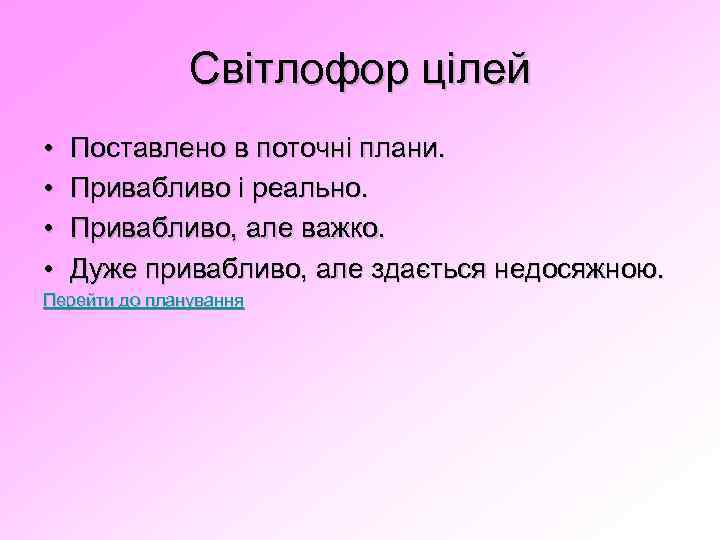 Світлофор цілей

• Поставлено в поточні плани.
• Привабливо і реально.
• Привабливо, але важко.
• Дуже привабливо, але здається недосяжною.

Перейти до планування